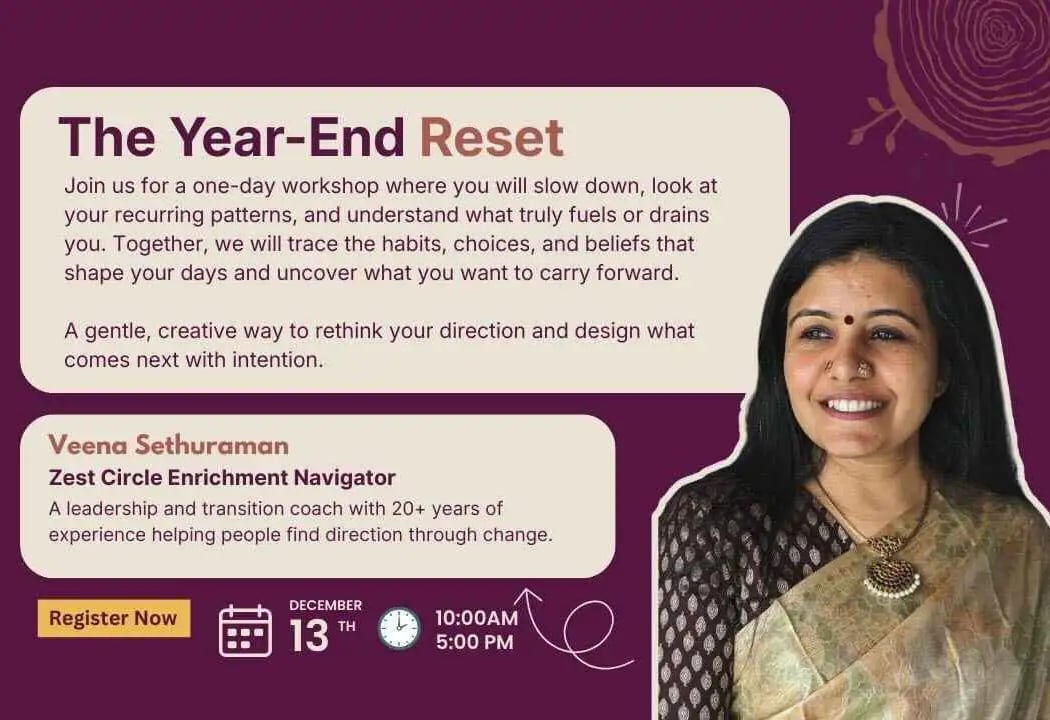 The Year-End Reset

Join us for a one-day workshop where you will slow down, look at your recurring patterns, and understand what truly fuels or drains you. Together, we will trace the habits, choices, and beliefs that shape your days and uncover what you want to carry forward.

A gentle, creative way to rethink your direction and design what comes next with intention.

Veena Sethuraman
Zest Circle Enrichment Navigator
A leadership and transition coach with 20+ years of experience helping people find direction through change.

Register Now

DECEMBER
13 TH

10:00AM
5:00 PM